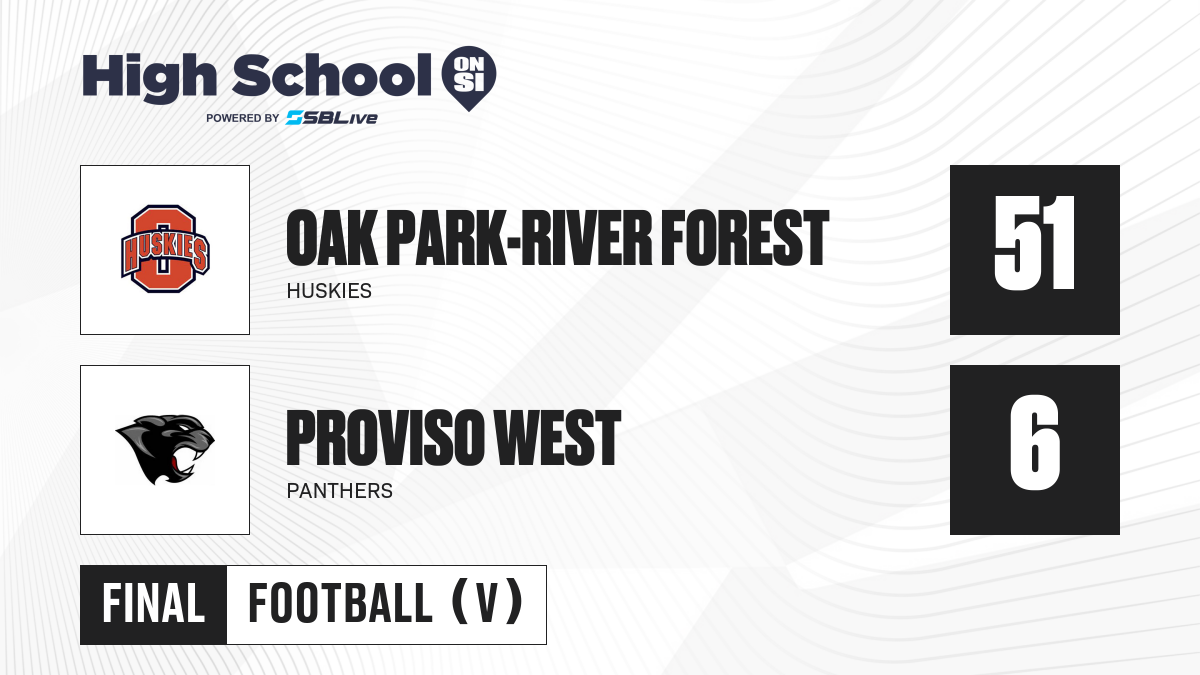 High School ON SI
POWERED BY SBLive

HUSKIES

OAK PARK-RIVER FOREST
HUSKIES

51

PROVISO WEST
PANTHERS

6

FINAL FOOTBALL (V)